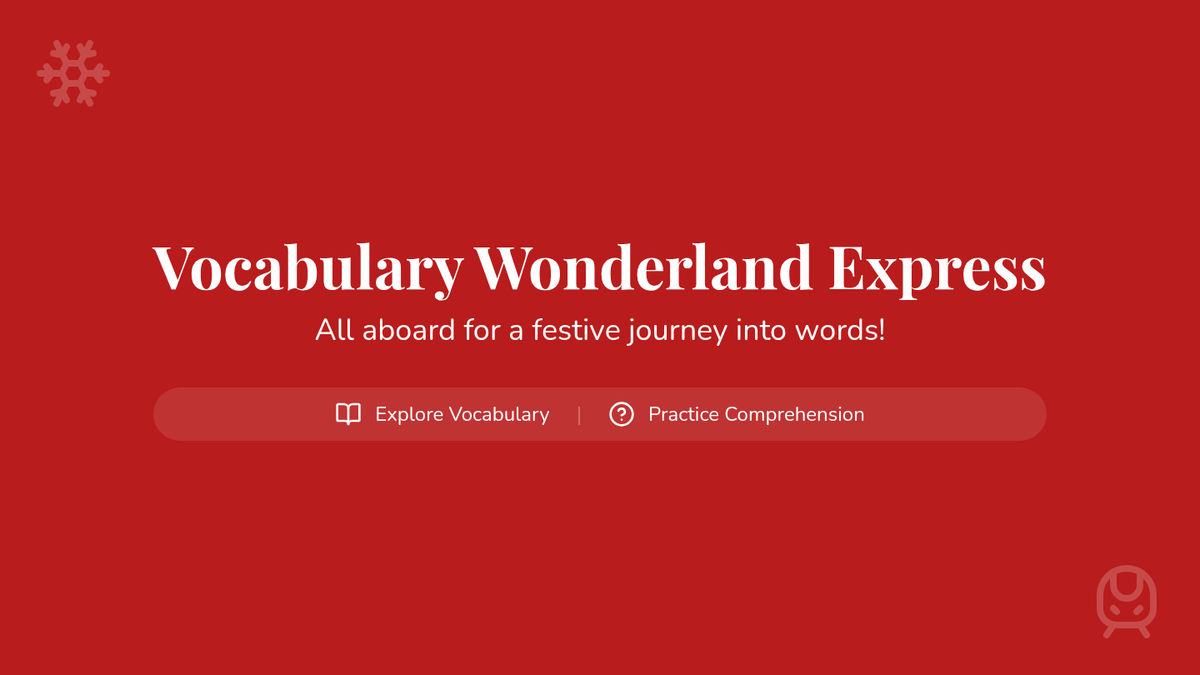 Vocabulary Wonderland Express

All aboard for a festive journey into words!

Explore Vocabulary | Practice Comprehension